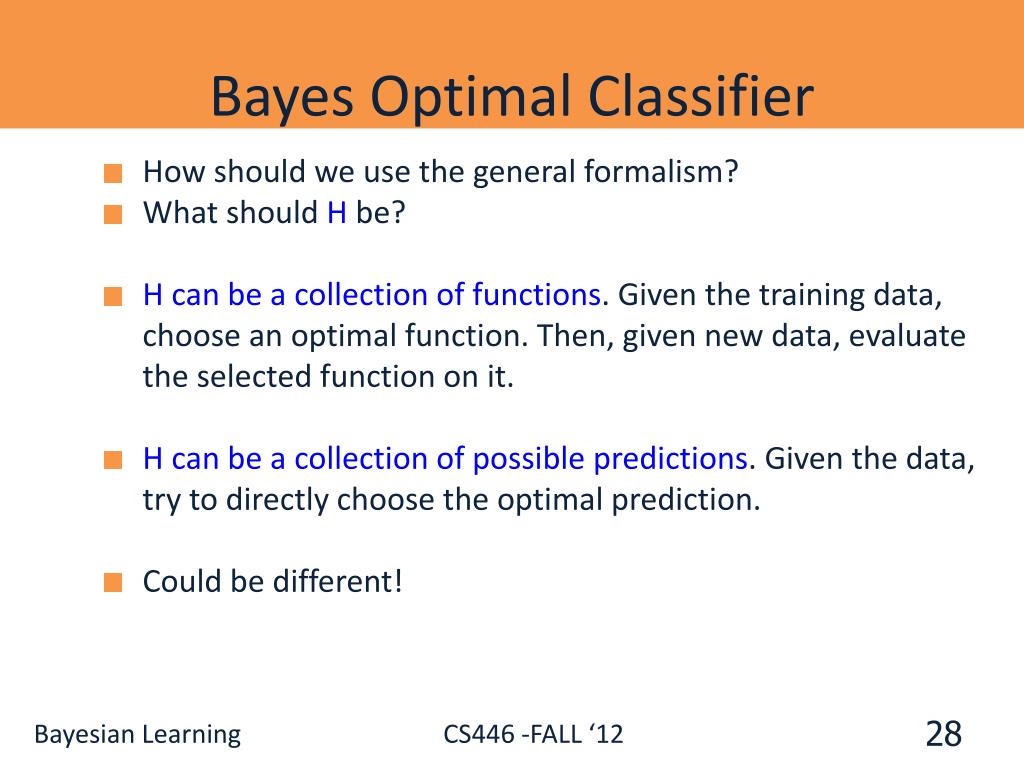 Bayes Optimal Classifier

How should we use the general formalism?
What should H be?

H can be a collection of functions. Given the training data, choose an optimal function. Then, given new data, evaluate the selected function on it.

H can be a collection of possible predictions. Given the data, try to directly choose the optimal prediction.

Could be different!

Bayesian Learning

CS446 -FALL ‘12

28